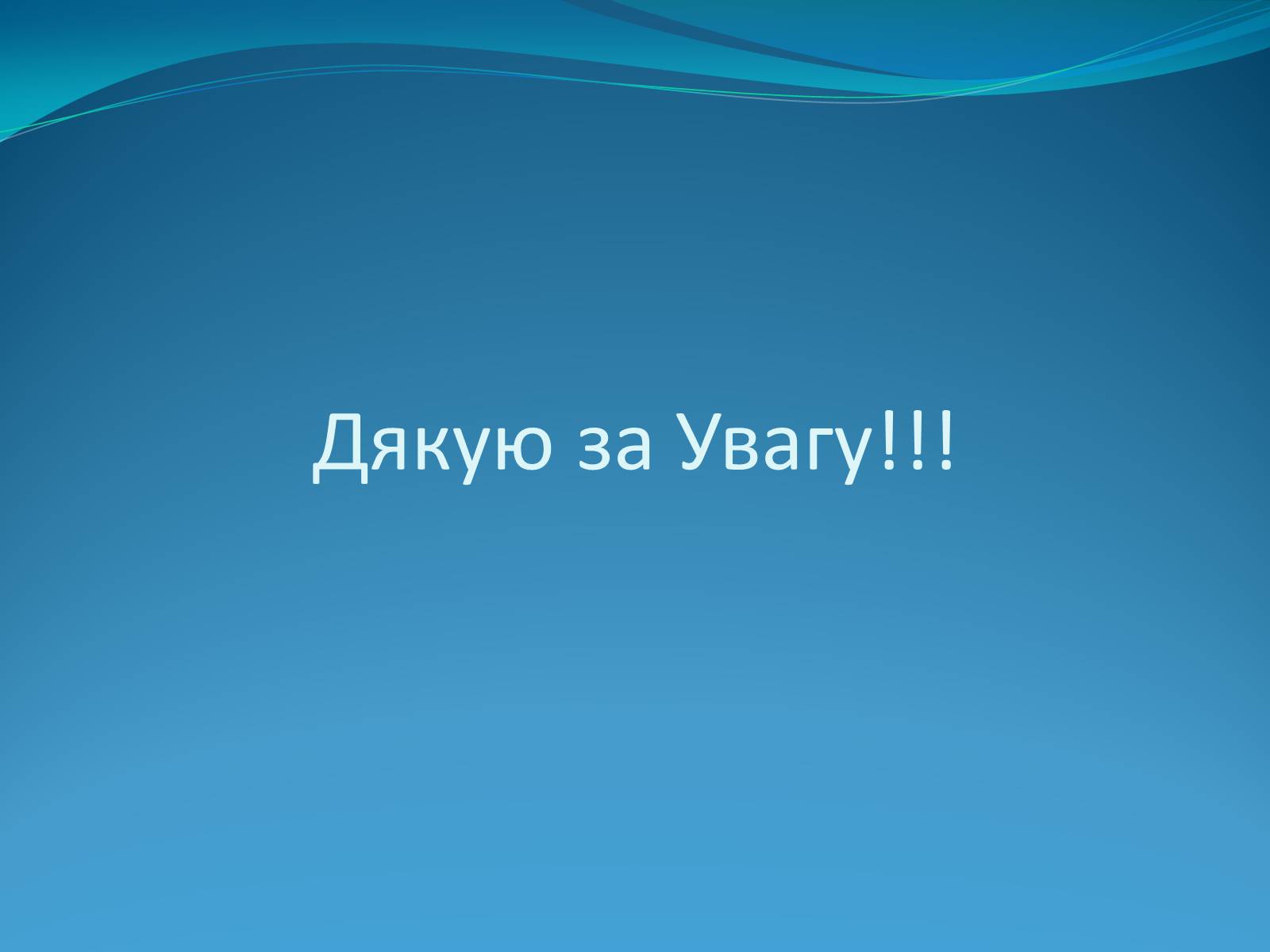 Дякую за Увагу!!!